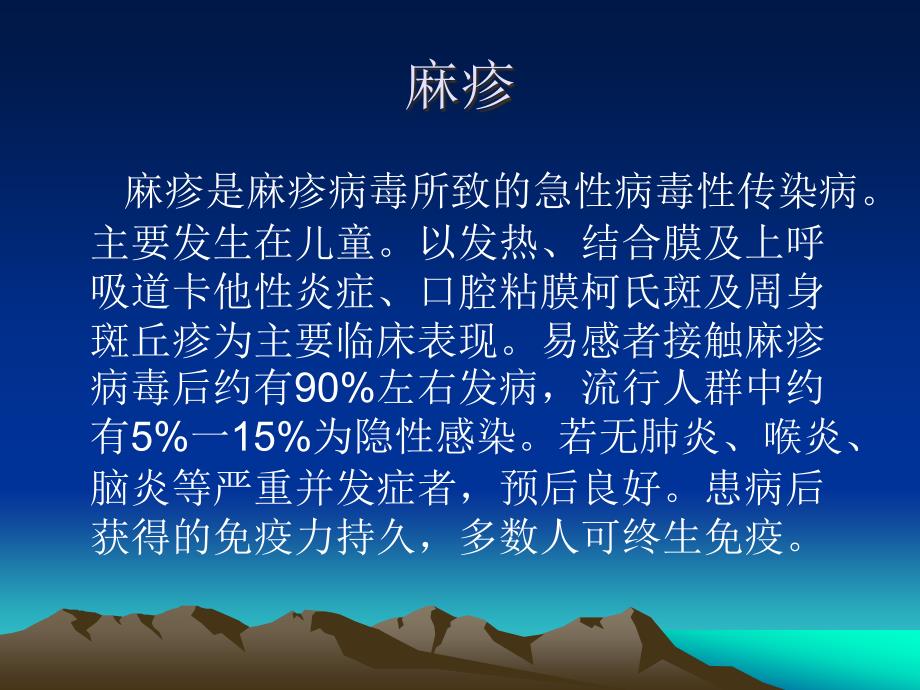 麻疹

麻疹是麻疹病毒所致的急性病毒性传染病。主要发生在儿童。以发热、结合膜及上呼吸道卡他性炎症、口腔粘膜柯氏斑及周身斑丘疹为主要临床表现。易感者接触麻疹病毒后约有90%左右发病，流行人群中约有5%一15%为隐性感染。若无肺炎、喉炎、脑炎等严重并发症者，预后良好。患病后获得的免疫力持久，多数人可终生免疫。